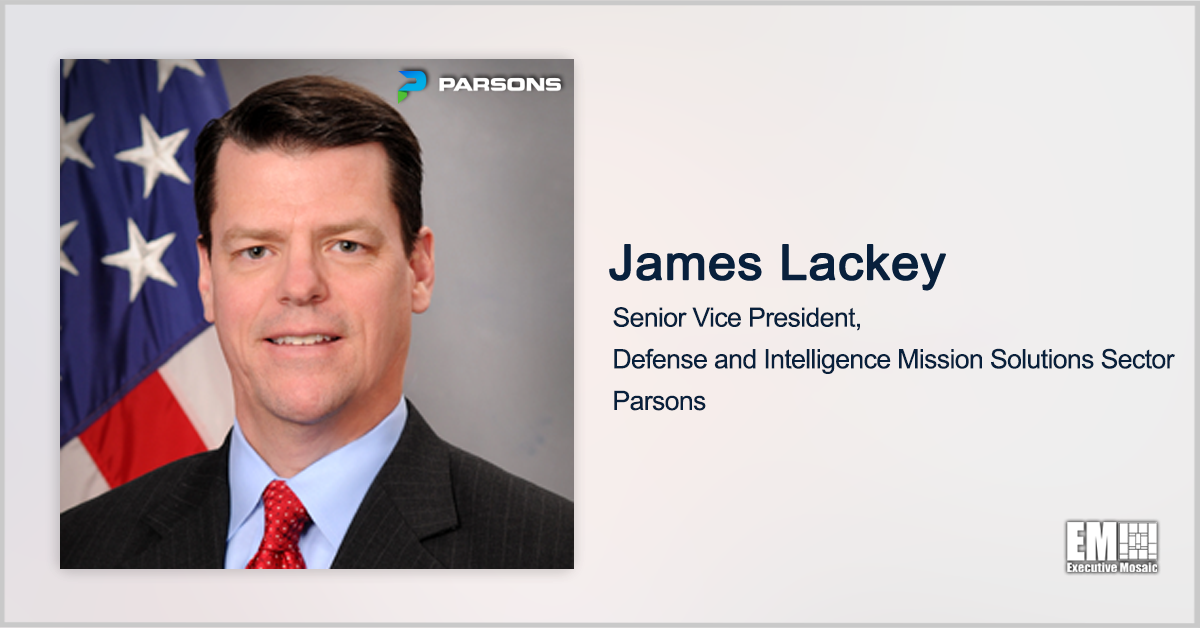 PARSONS

James Lackey

Senior Vice President,
Defense and Intelligence Mission Solutions Sector
Parsons

EM
Executive Mosaic